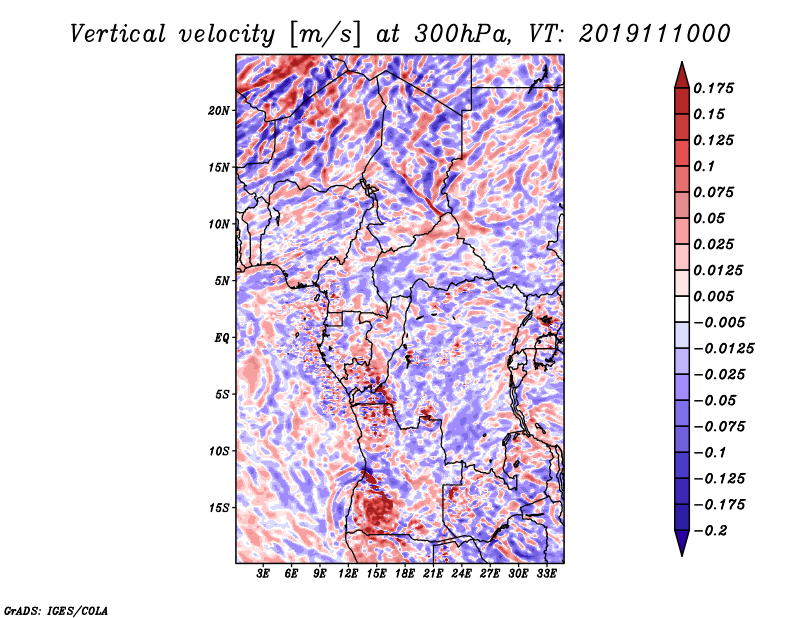 Vertical velocity [m/s] at 300hPa, VT: 2019111000

20N
15N
10N
5N
EQ
5S
10S
15S

3E 6E 9E 12E 15E 18E 21E 24E 27E 30E 33E

0.175
0.15
0.125
0.1
0.075
0.05
0.025
0.0125
0.005
−0.005
−0.0125
−0.025
−0.05
−0.075
−0.1
−0.125
−0.175
−0.2

GrADS: IGES/COLA